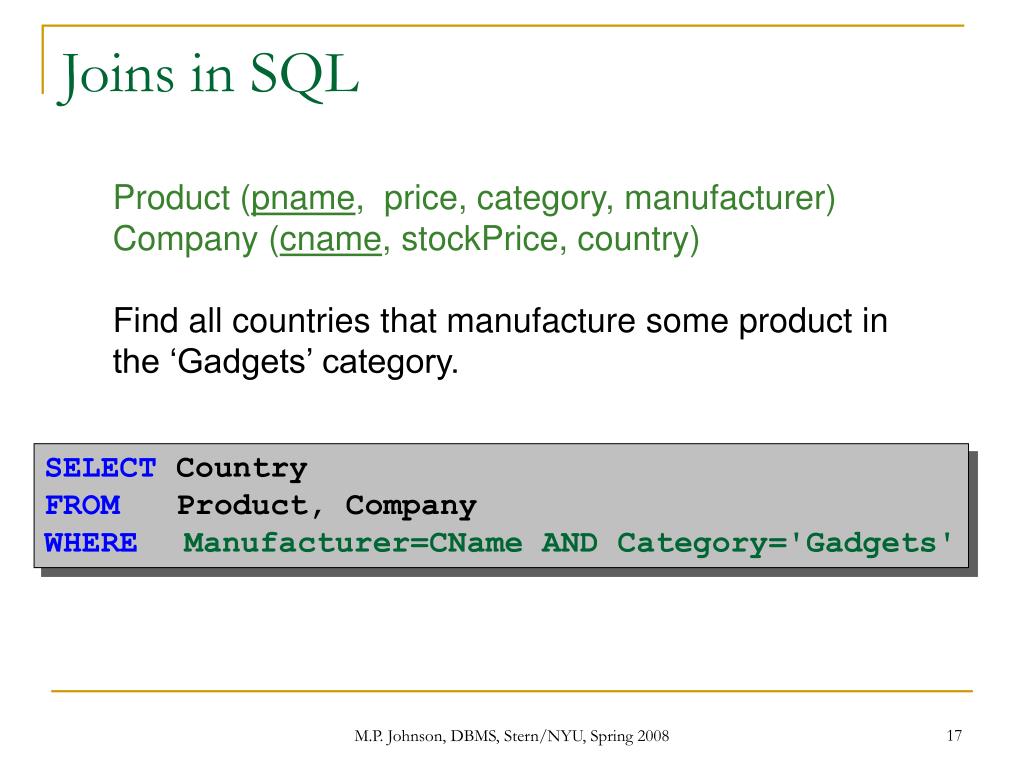 Joins in SQL

Product (pname, price, category, manufacturer)
Company (cname, stockPrice, country)

Find all countries that manufacture some product in the ‘Gadgets’ category.

SELECT Country
FROM Product, Company
WHERE Manufacturer=CName AND Category='Gadgets'

M.P. Johnson, DBMS, Stern/NYU, Spring 2008

17